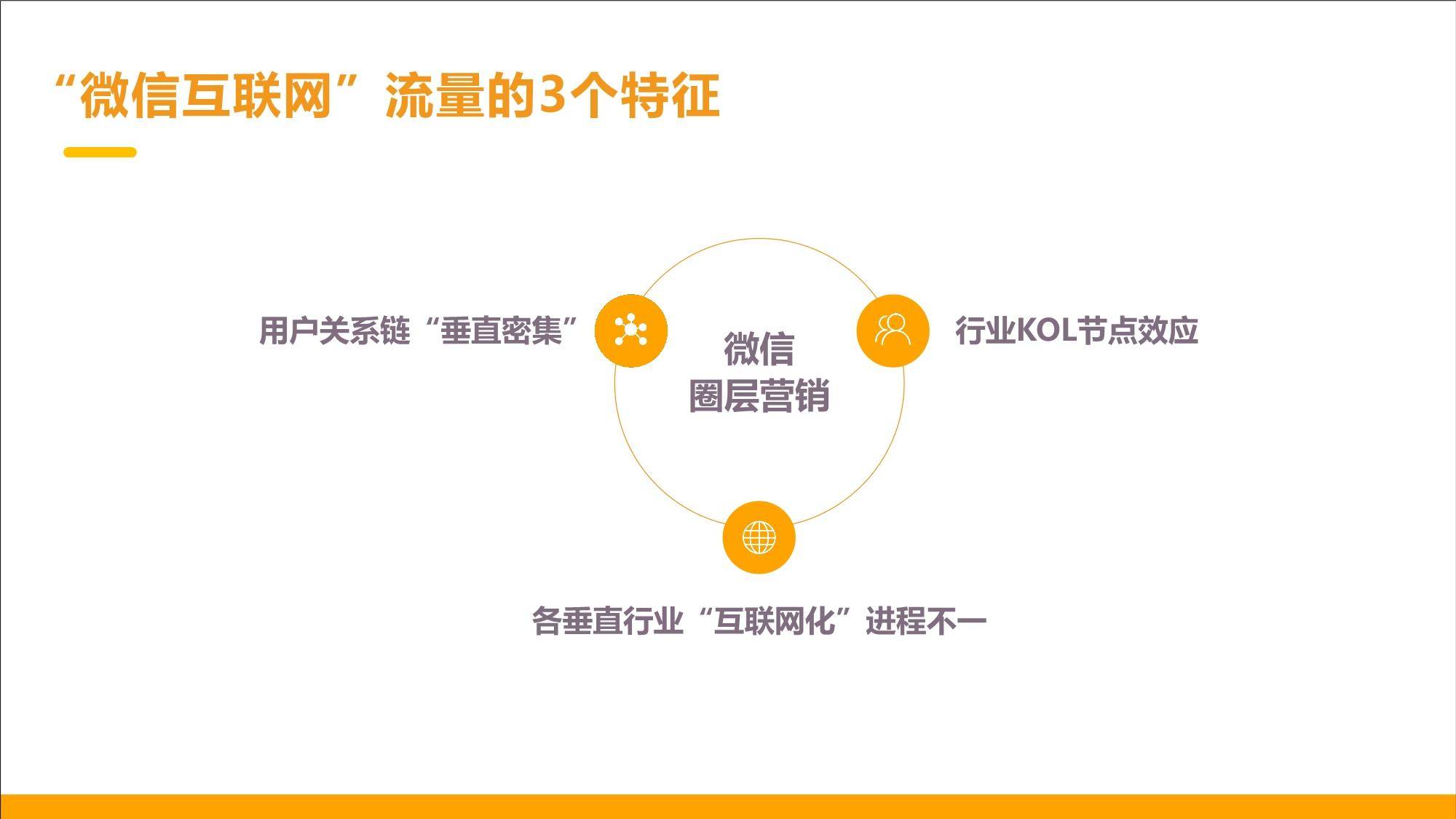 “微信互联网”流量的3个特征

用户关系链“垂直密集”

微信
圈层营销

行业KOL节点效应

各垂直行业“互联网化”进程不一